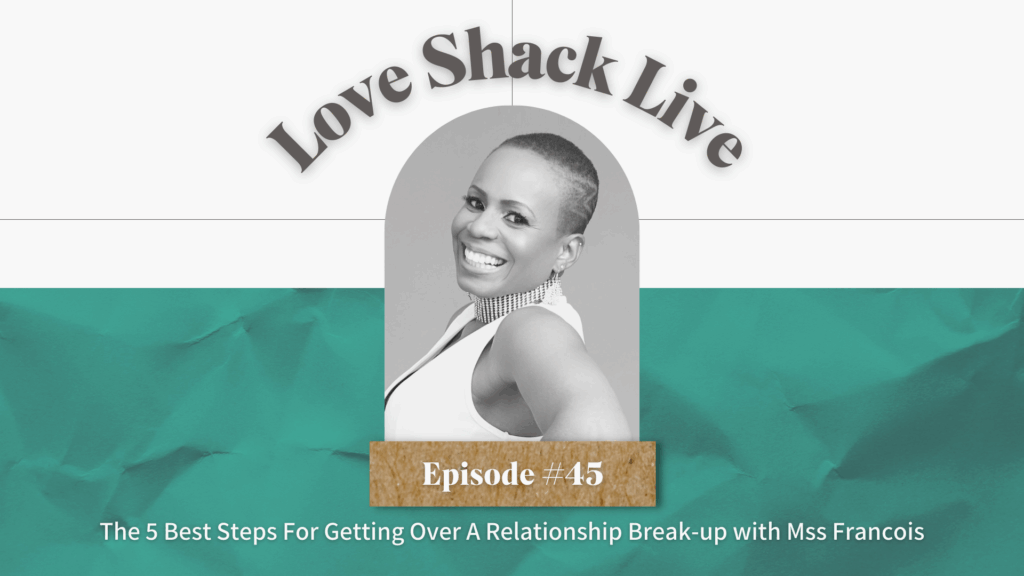 Love Shack Live

Episode #45

The 5 Best Steps For Getting Over A Relationship Break-up with Mss Francois